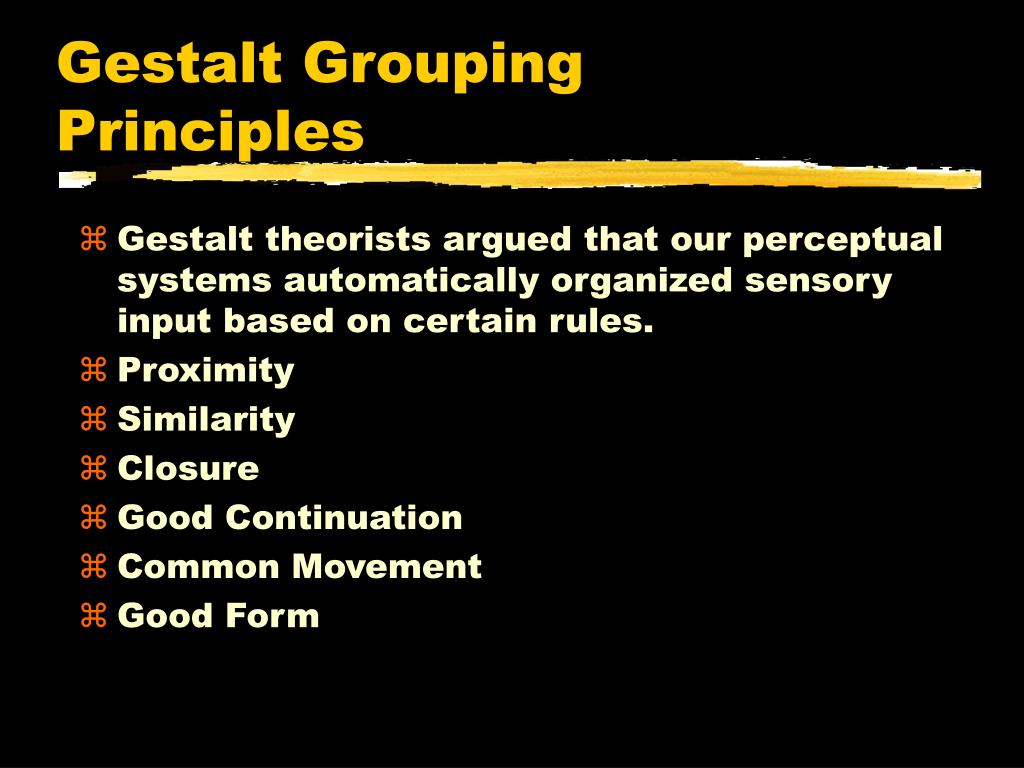 Gestalt Grouping Principles

⌘ Gestalt theorists argued that our perceptual systems automatically organized sensory input based on certain rules.
⌘ Proximity
⌘ Similarity
⌘ Closure
⌘ Good Continuation
⌘ Common Movement
⌘ Good Form